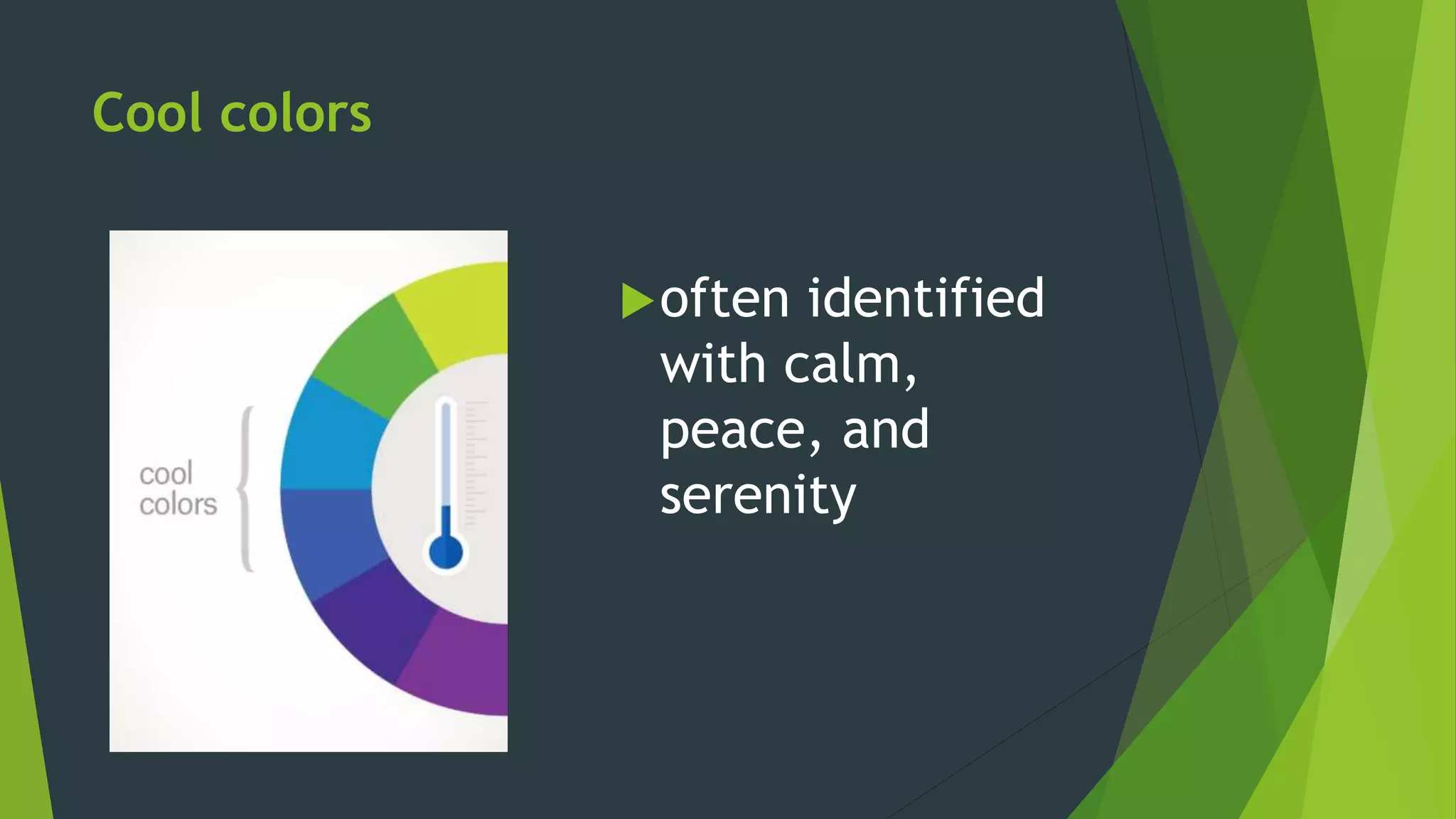 Cool colors

cool colors

often identified with calm, peace, and serenity